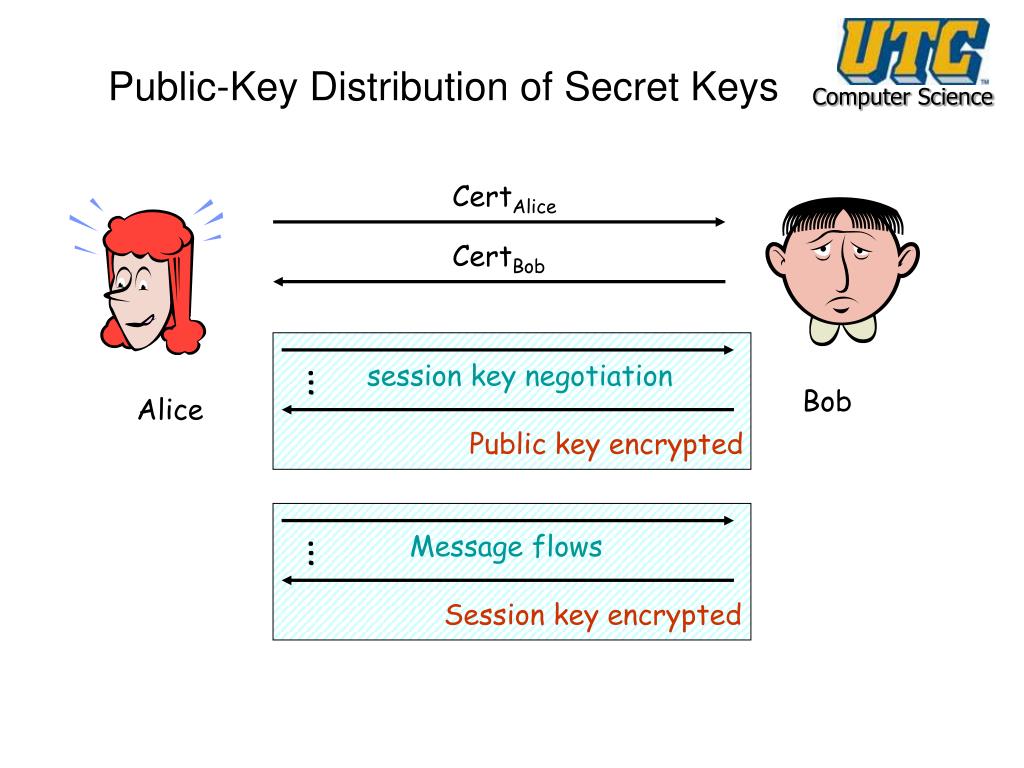 Public-Key Distribution of Secret Keys

UTC
Computer Science

$Cert_{Alice}$

$Cert_{Bob}$

Alice

Bob

⋮ session key negotiation

Public key encrypted

⋮ Message flows

Session key encrypted